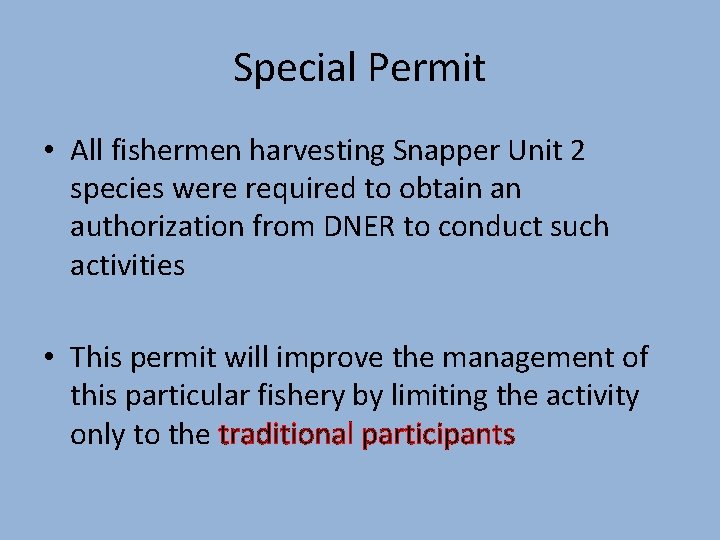 Special Permit

• All fishermen harvesting Snapper Unit 2 species were required to obtain an authorization from DNER to conduct such activities

• This permit will improve the management of this particular fishery by limiting the activity only to the traditional participants